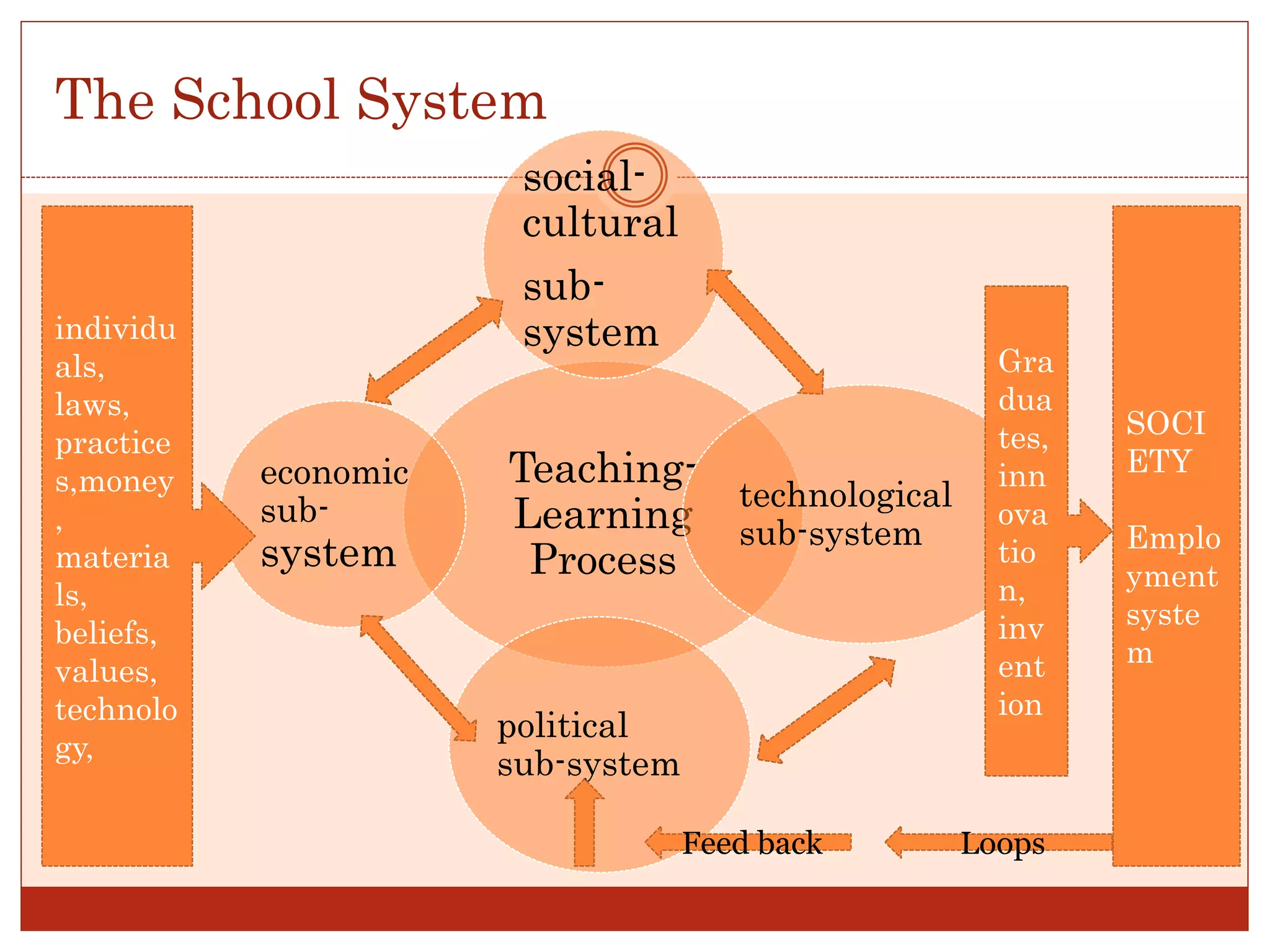 The School System

individuals, laws, practices,money, materials, beliefs, values, technology,

social-cultural

sub-system

economic sub-system

Teaching-Learning Process

technological sub-system

political sub-system

Graduates, innovation, invention

SOCIETY

Employment system

Feed back

Loops